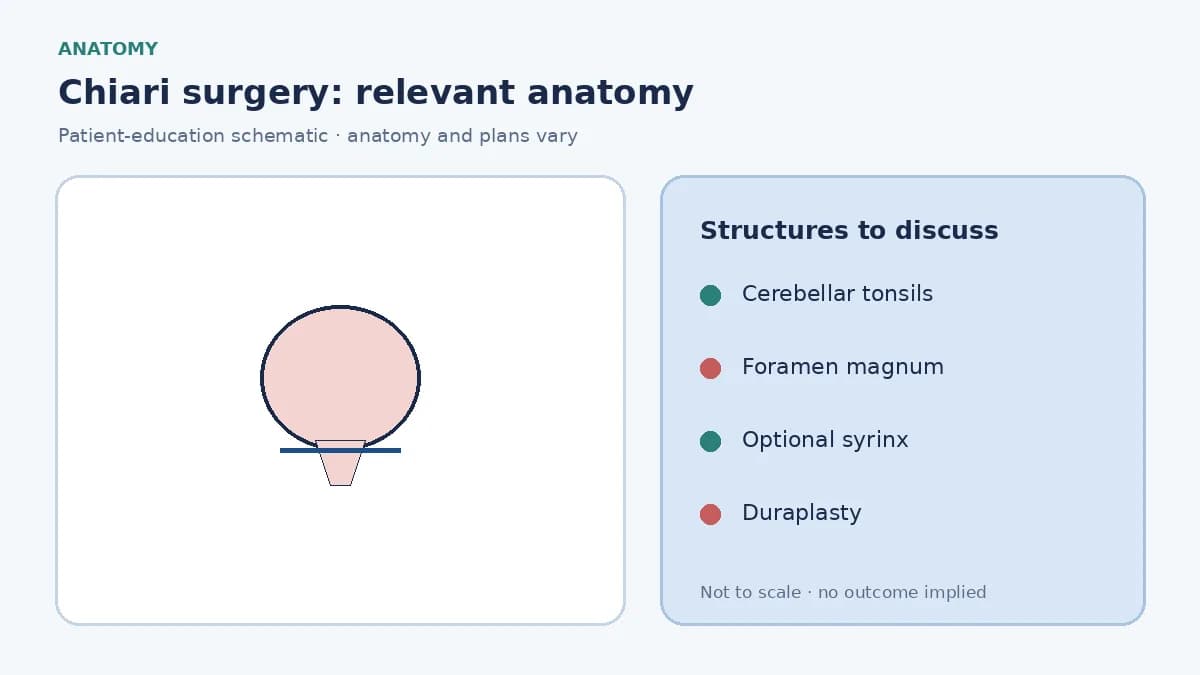 ANATOMY

Chiari surgery: relevant anatomy

Patient-education schematic · anatomy and plans vary

Structures to discuss

• Cerebellar tonsils

• Foramen magnum

• Optional syrinx

• Duraplasty

Not to scale · no outcome implied